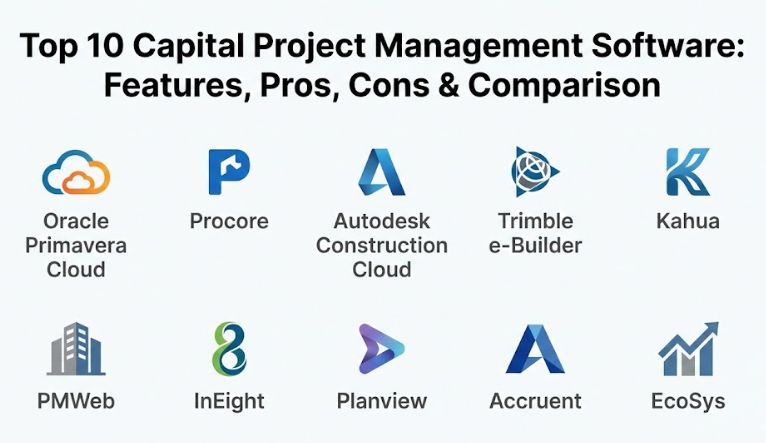 Top 10 Capital Project Management Software: Features, Pros, Cons & Comparison

Oracle Primavera Cloud

Procore

Autodesk Construction Cloud

Trimble e-Builder

Kahua

PMWeb

InEight

Planview

Accruent

EcoSys